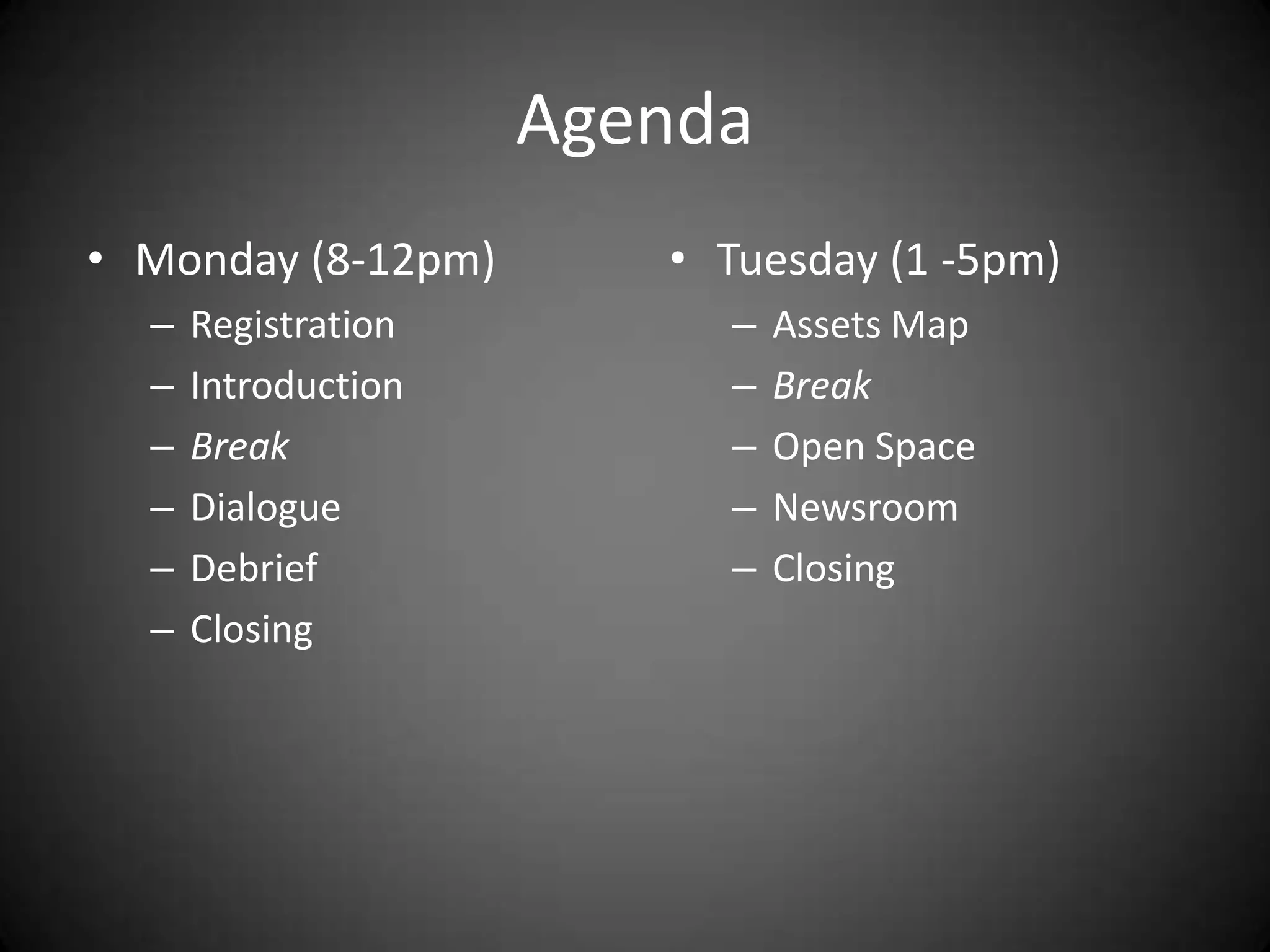 Agenda

• Monday (8-12pm)
– Registration
– Introduction
– Break
– Dialogue
– Debrief
– Closing

• Tuesday (1 -5pm)
– Assets Map
– Break
– Open Space
– Newsroom
– Closing